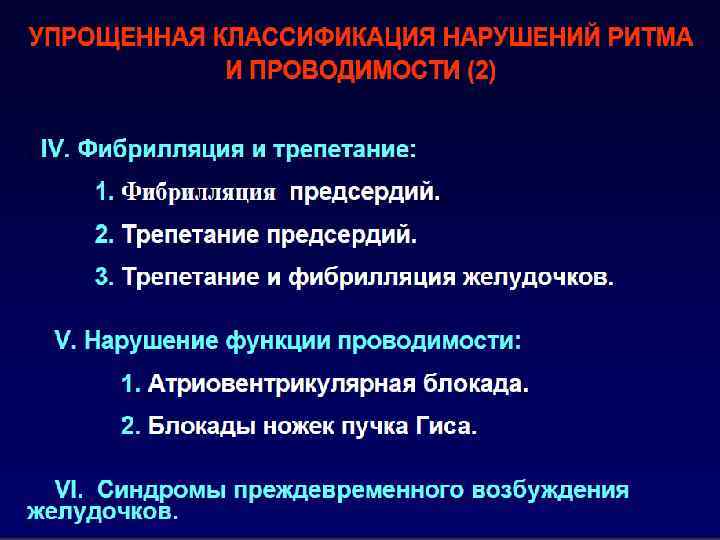 УПРОЩЕННАЯ КЛАССИФИКАЦИЯ НАРУШЕНИЙ РИТМА И ПРОВОДИМОСТИ (2)

IV. Фибрилляция и трепетание:

1. Фибрилляция предсердий.

2. Трепетание предсердий.

3. Трепетание и фибрилляция желудочков.

V. Нарушение функции проводимости:

1. Атриовентрикулярная блокада.

2. Блокады ножек пучка Гиса.

VI. Синдромы преждевременного возбуждения желудочков.